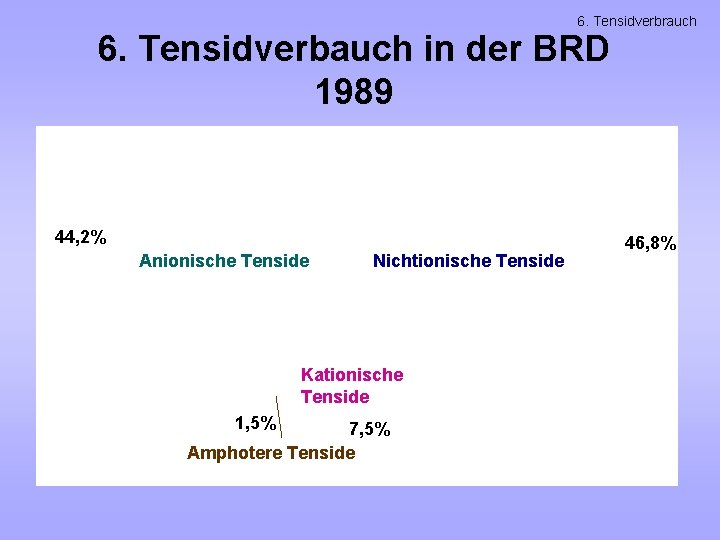 6. Tensidverbrauch

6. Tensidverbauch in der BRD 1989

44,2%

Anionische Tenside

Nichtionische Tenside

46,8%

Kationische Tenside

1,5%

7,5%

Amphotere Tenside